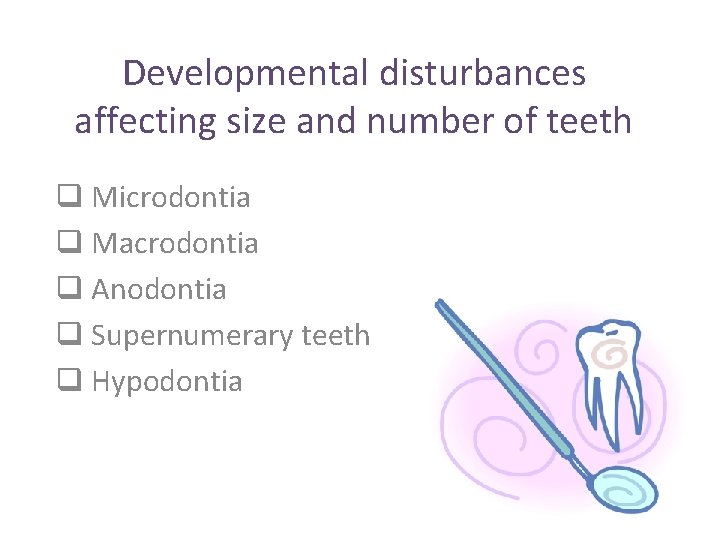 Developmental disturbances affecting size and number of teeth

❑ Microdontia
❑ Macrodontia
❑ Anodontia
❑ Supernumerary teeth
❑ Hypodontia